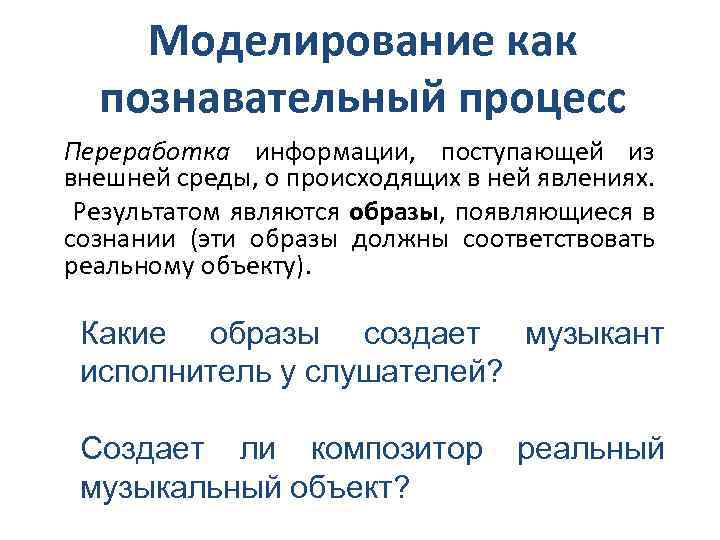 Моделирование как познавательный процесс

Переработка информации, поступающей из внешней среды, о происходящих в ней явлениях.

Результатом являются образы, появляющиеся в сознании (эти образы должны соответствовать реальному объекту).

Какие образы создает музыкант исполнитель у слушателей?

Создает ли композитор реальный музыкальный объект?